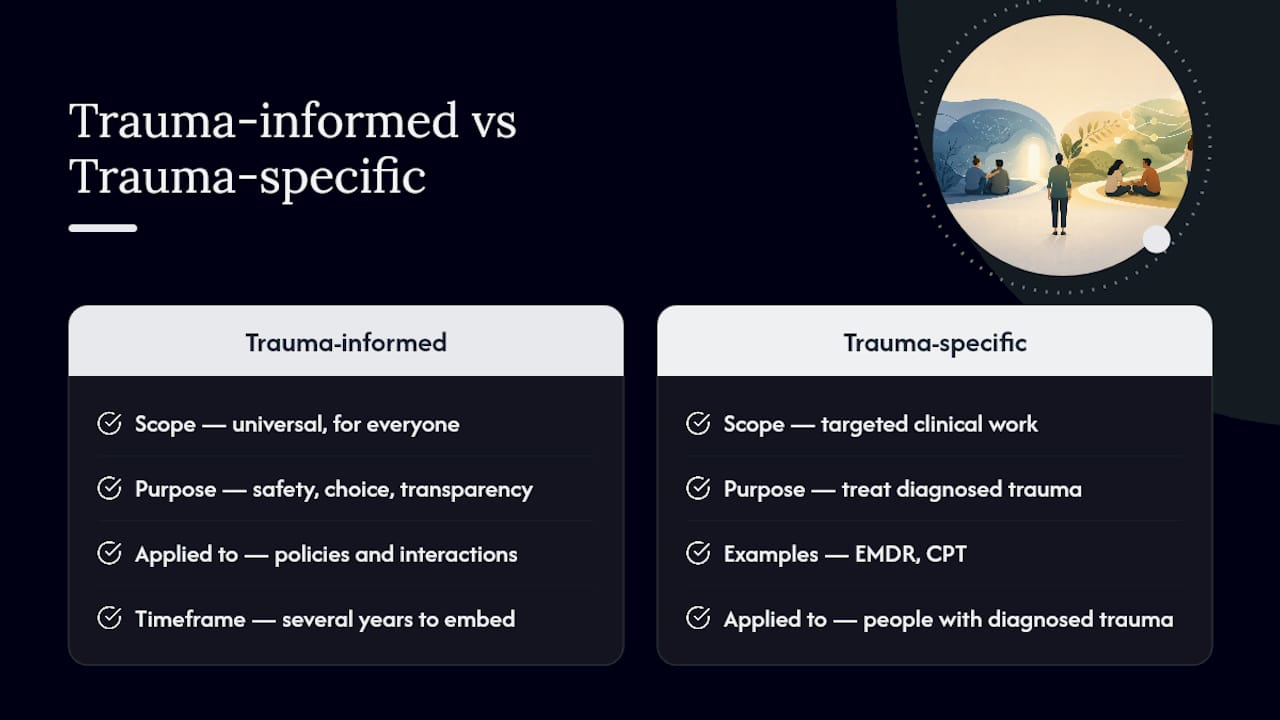 Trauma-informed vs Trauma-specific

Trauma-informed

Scope — universal, for everyone

Purpose — safety, choice, transparency

Applied to — policies and interactions

Timeframe — several years to embed

Trauma-specific

Scope — targeted clinical work

Purpose — treat diagnosed trauma

Examples — EMDR, CPT

Applied to — people with diagnosed trauma